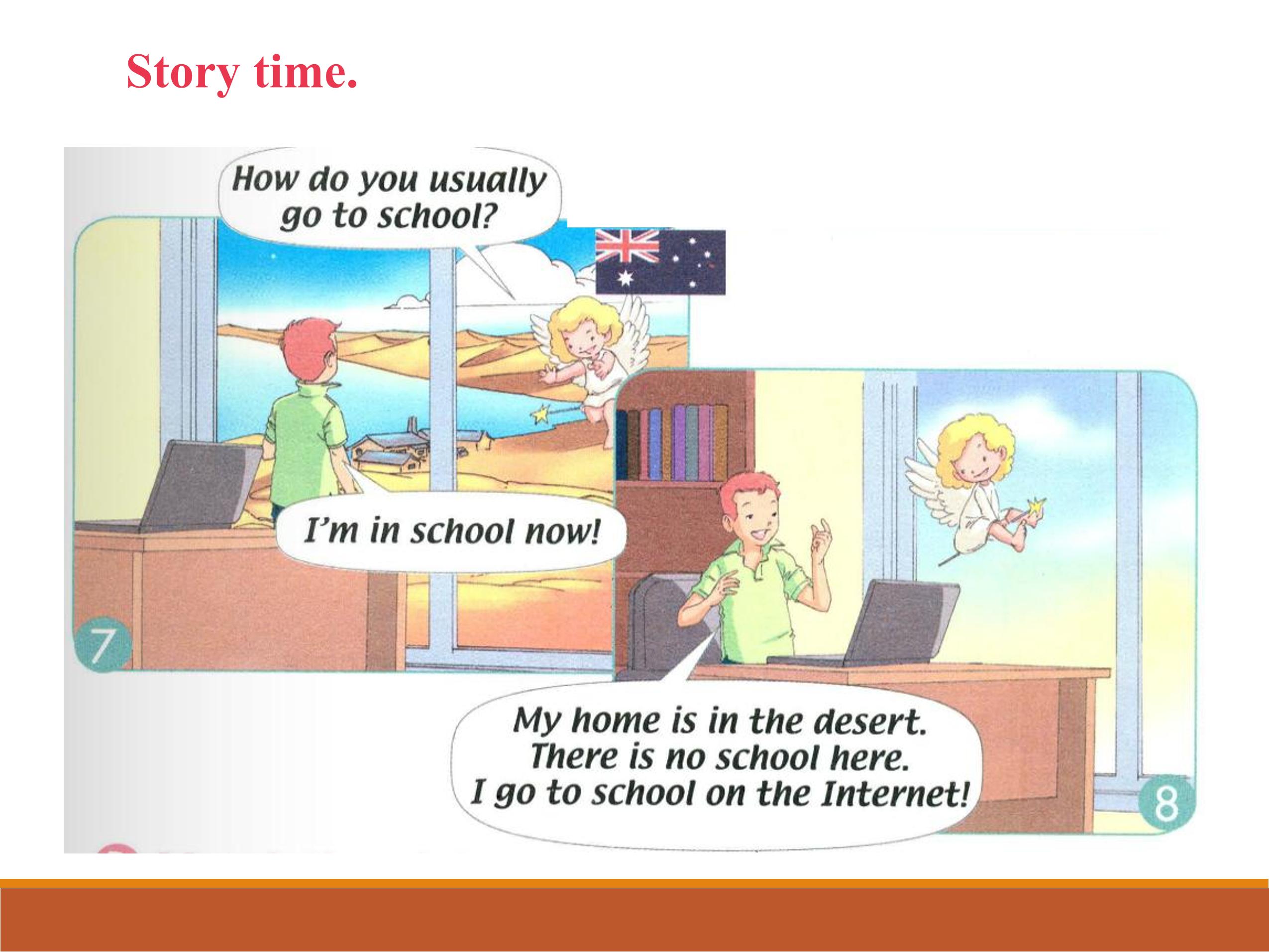 Story time.

How do you usually go to school?

I'm in school now!

7

My home is in the desert. There is no school here. I go to school on the Internet!

8